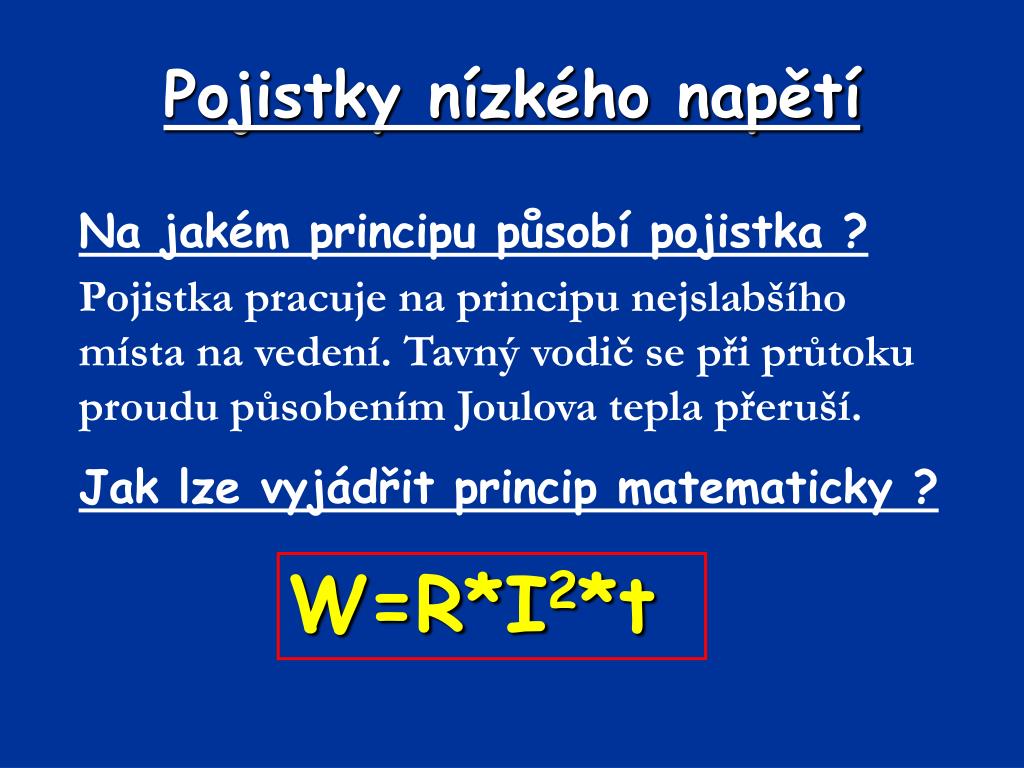 Pojistky nízkého napětí

Na jakém principu působí pojistka ?

Pojistka pracuje na principu nejslabšího místa na vedení. Tavný vodič se při průtoku proudu působením Joulova tepla přeruší.

Jak lze vyjádřit princip matematicky ?

$W=R*I^2*t$